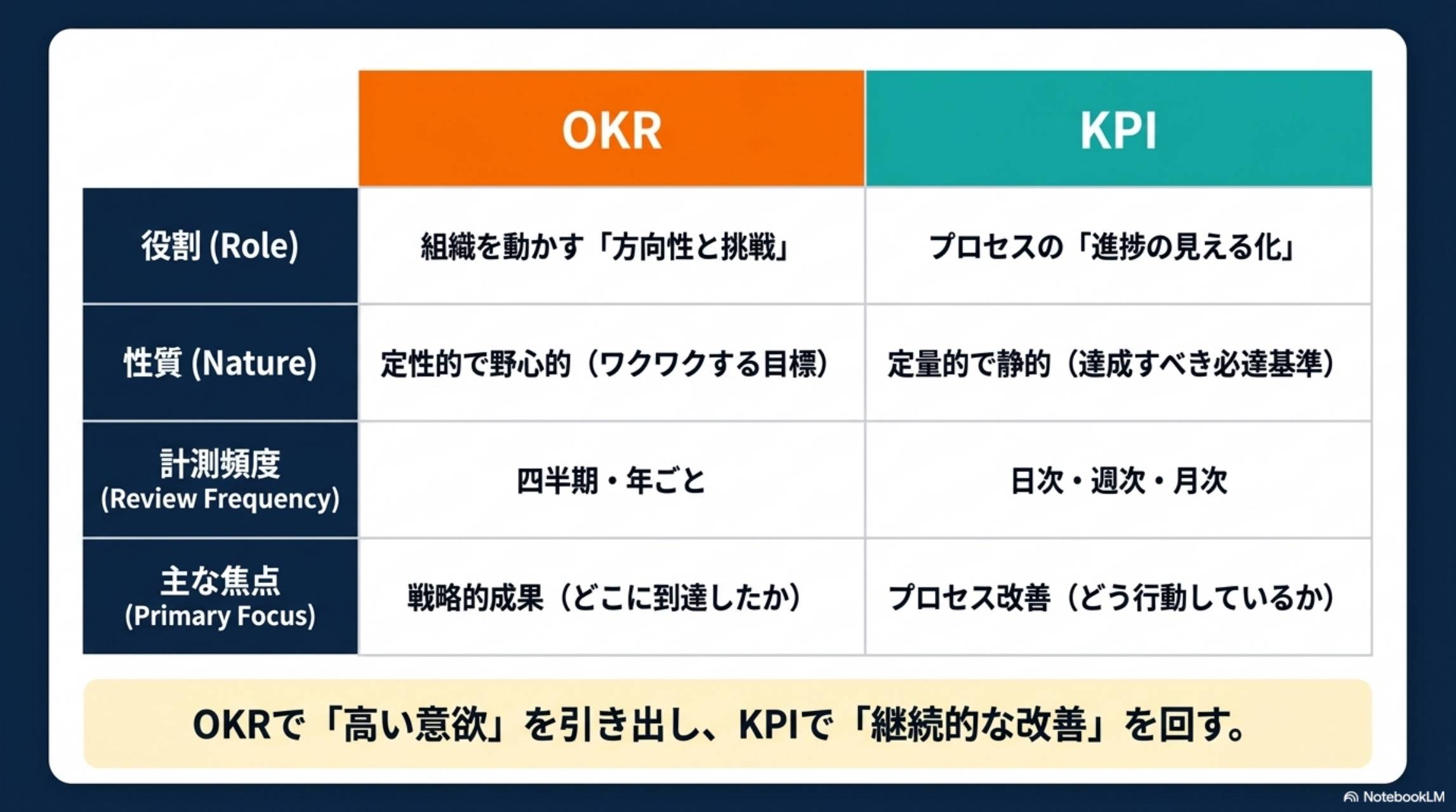 | | OKR | KPI |
|---|---|---|
| 役割 (Role) | 組織を動かす「方向性と挑戦」 | プロセスの「進捗の見える化」 |
| 性質 (Nature) | 定性的で野心的（ワクワクする目標） | 定量的で静的（達成すべき必達基準） |
| 計測頻度 (Review Frequency) | 四半期・年ごと | 日次・週次・月次 |
| 主な焦点 (Primary Focus) | 戦略的成果（どこに到達したか） | プロセス改善（どう行動しているか） |

OKRで「高い意欲」を引き出し、KPIで「継続的な改善」を回す。

NotebookLM